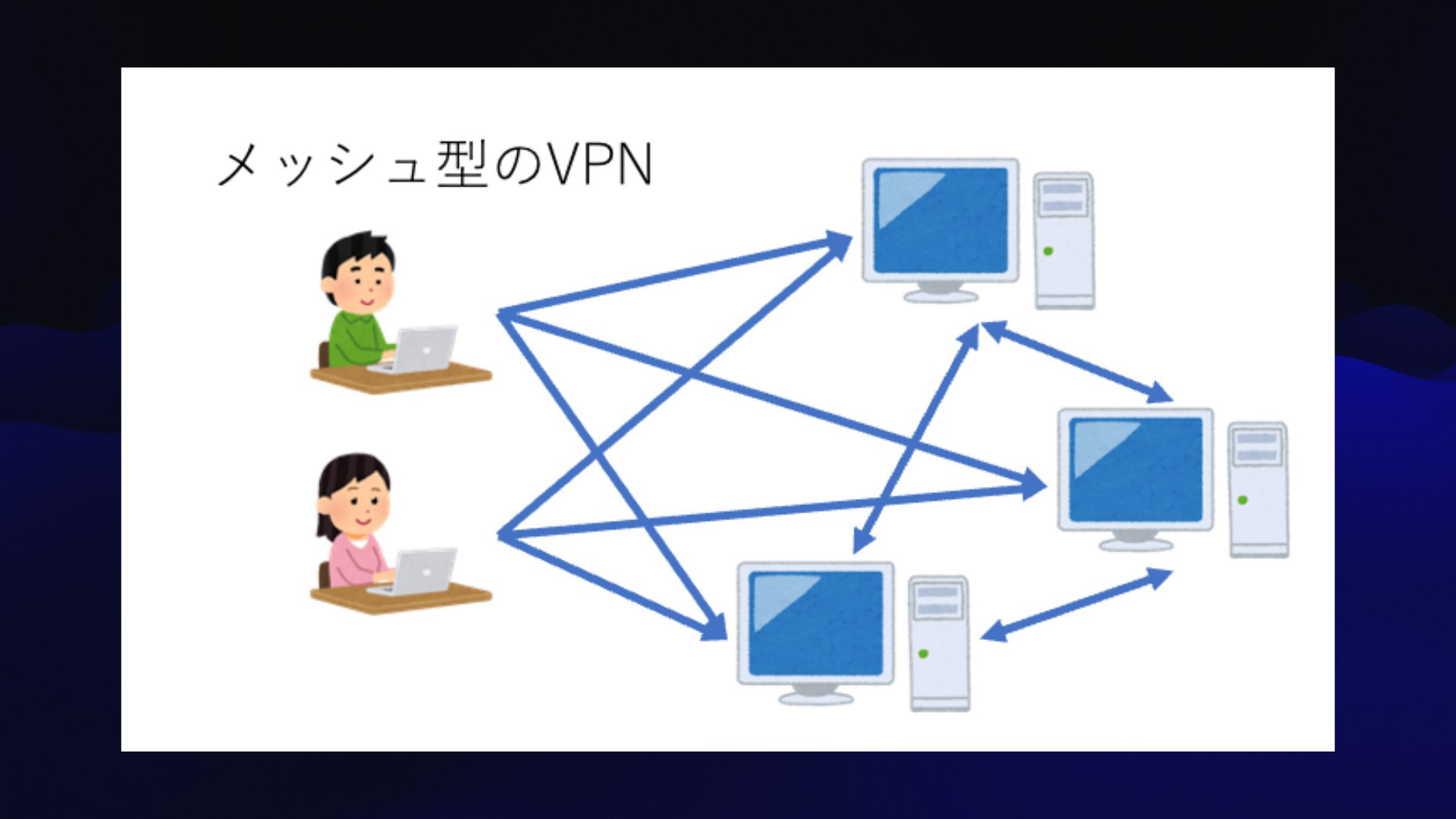 メッシュ型のVPN